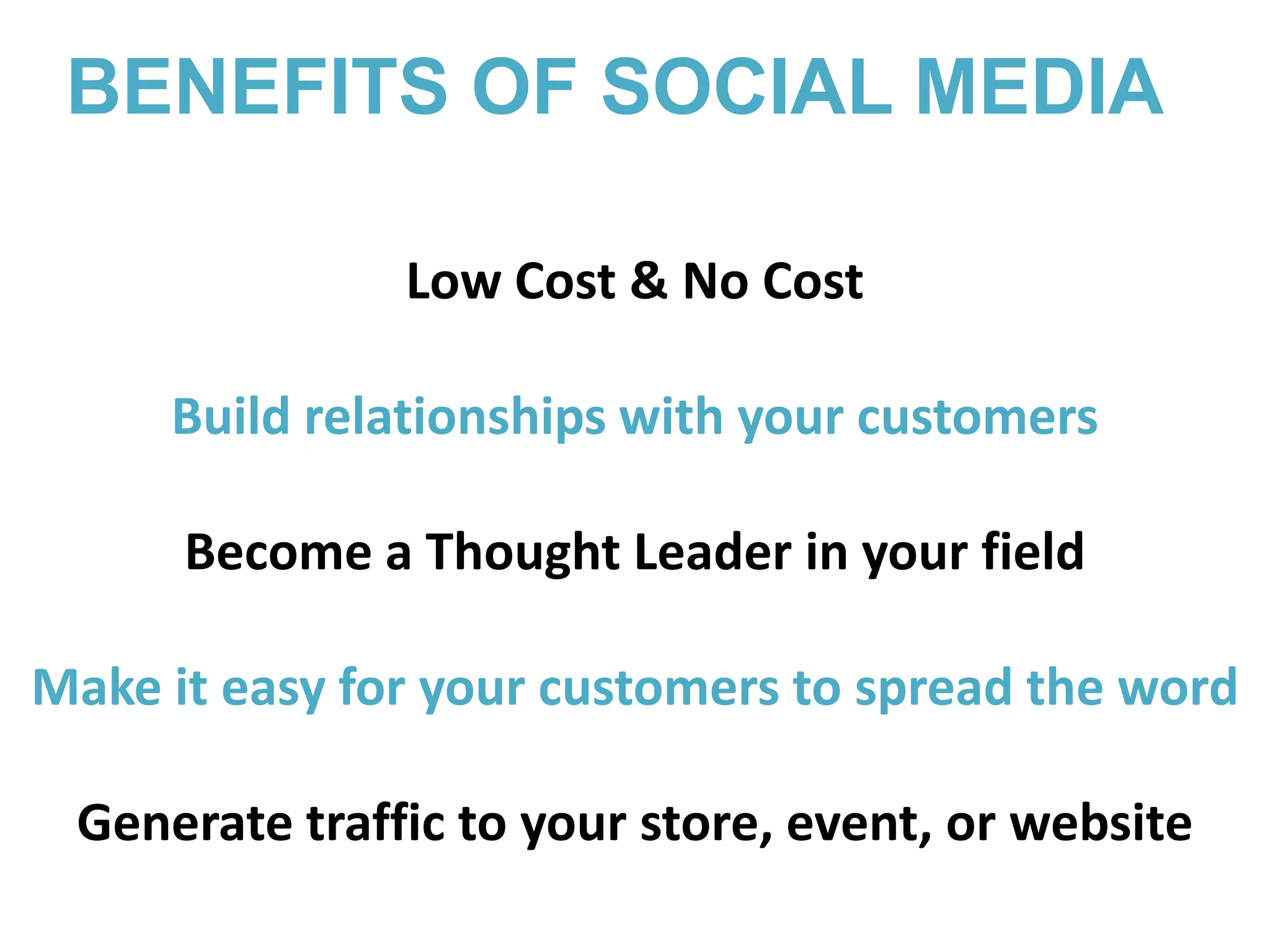 BENEFITS OF SOCIAL MEDIA

Low Cost & No Cost

Build relationships with your customers

Become a Thought Leader in your field

Make it easy for your customers to spread the word

Generate traffic to your store, event, or website